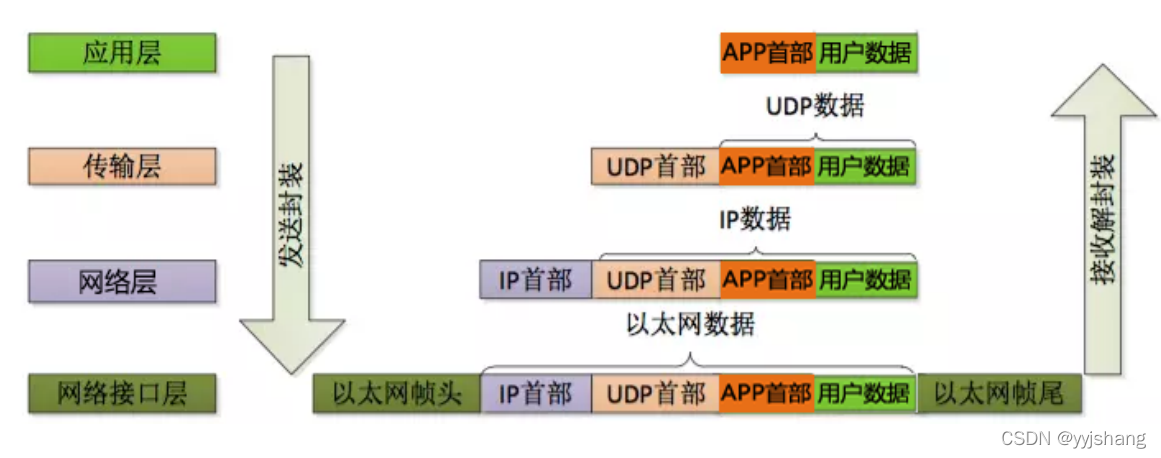 应用层

传输层

网络层

网络接口层

发送封装

APP首部 用户数据

UDP数据

UDP首部 APP首部 用户数据

IP数据

IP首部 UDP首部 APP首部 用户数据

以太网数据

以太网帧头 IP首部 UDP首部 APP首部 用户数据 以太网帧尾

接收解封装

CSDN @yyjshang